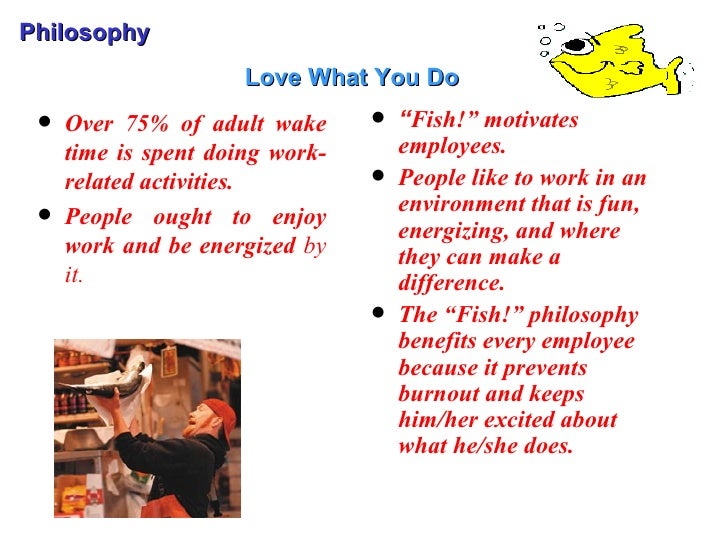 Philosophy

Love What You Do

- Over 75% of adult wake time is spent doing work-related activities.
- People ought to enjoy work and be energized by it.

- “Fish!” motivates employees.
- People like to work in an environment that is fun, energizing, and where they can make a difference.
- The “Fish!” philosophy benefits every employee because it prevents burnout and keeps him/her excited about what he/she does.